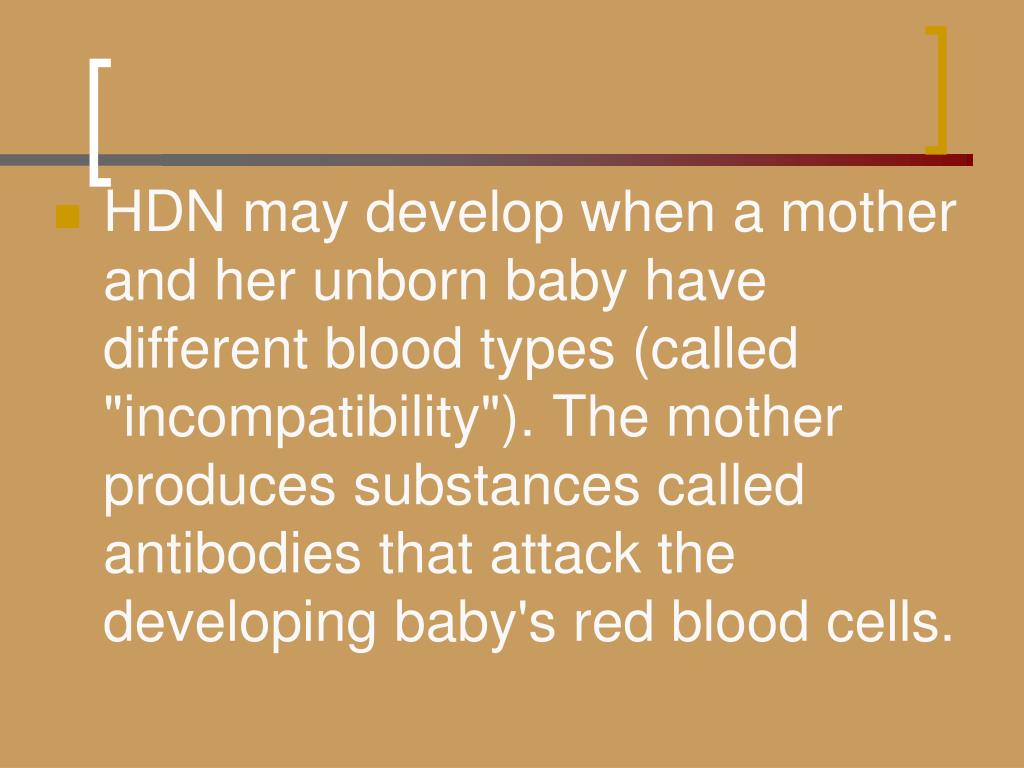 HDN may develop when a mother and her unborn baby have different blood types (called "incompatibility"). The mother produces substances called antibodies that attack the developing baby's red blood cells.